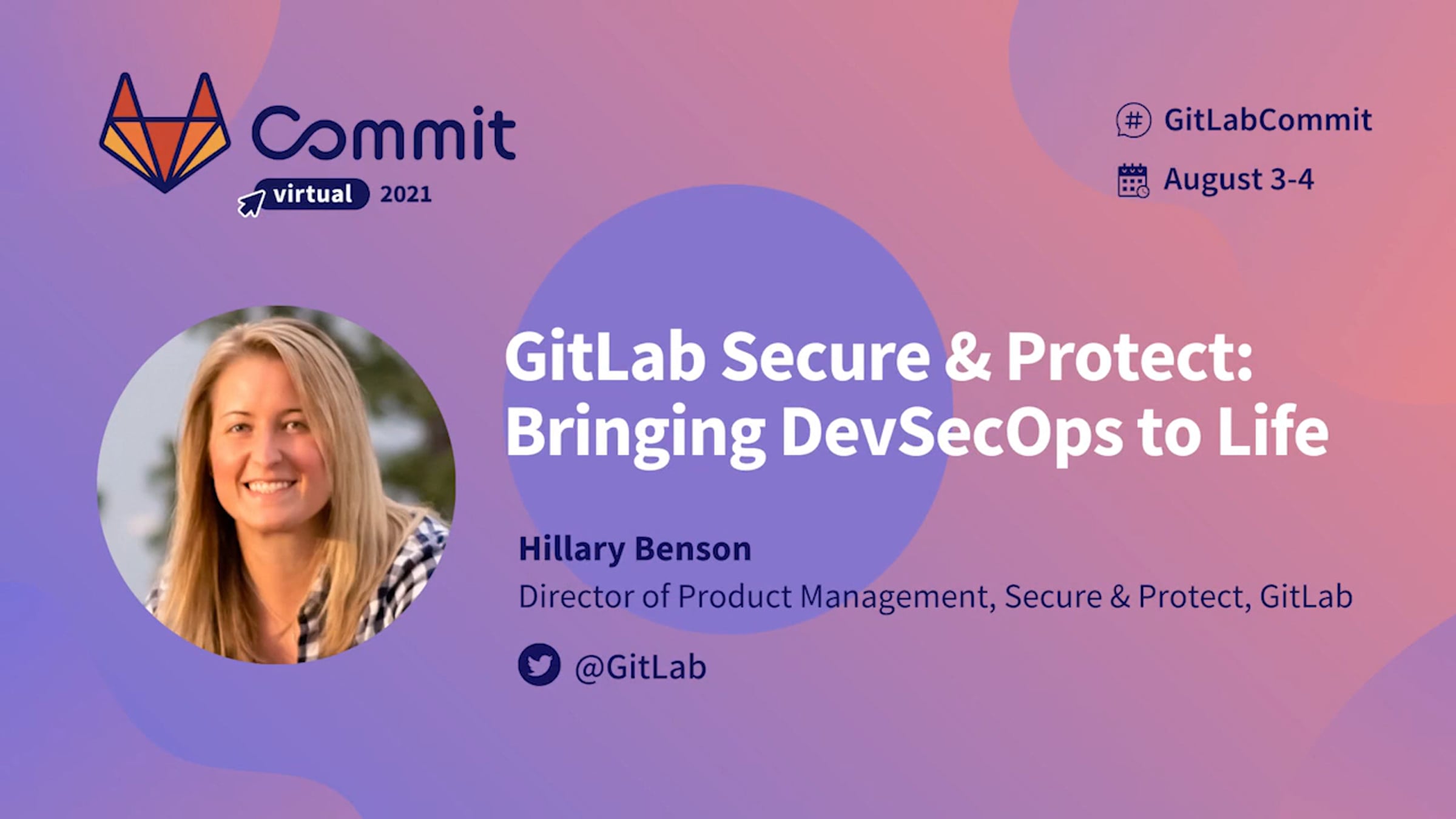 Commit
virtual 2021

GitLabCommit
August 3-4

GitLab Secure & Protect: Bringing DevSecOps to Life

Hillary Benson
Director of Product Management, Secure & Protect, GitLab

@GitLab